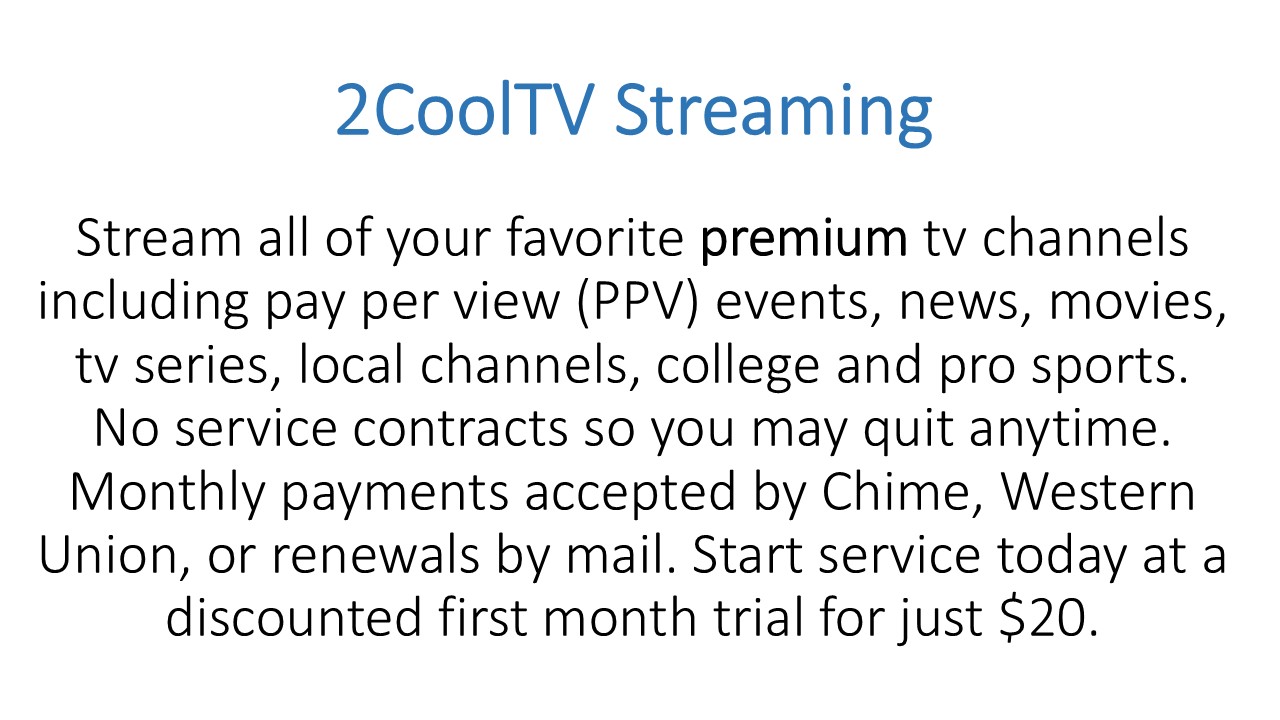 2CoolTV Streaming

Stream all of your favorite premium tv channels including pay per view (PPV) events, news, movies, tv series, local channels, college and pro sports. No service contracts so you may quit anytime. Monthly payments accepted by Chime, Western Union, or renewals by mail. Start service today at a discounted first month trial for just \$20.